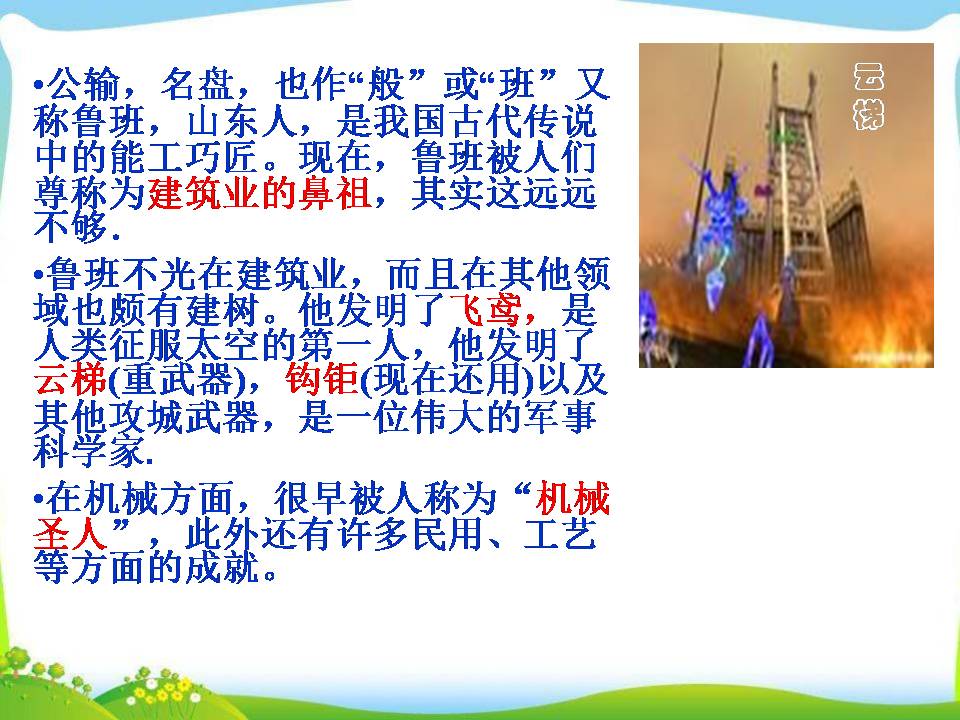 •公输，名盘，也作“般”或“班”又称鲁班，山东人，是我国古代传说中的能工巧匠。现在，鲁班被人们尊称为建筑业的鼻祖，其实这远远不够.

•鲁班不光在建筑业，而且在其他领域也颇有建树。他发明了飞鸢，是人类征服太空的第一人，他发明了云梯(重武器)，钩钜(现在还用)以及其他攻城武器，是一位伟大的军事科学家.

•在机械方面，很早被人称为“机械圣人”，此外还有许多民用、工艺等方面的成就。

云梯